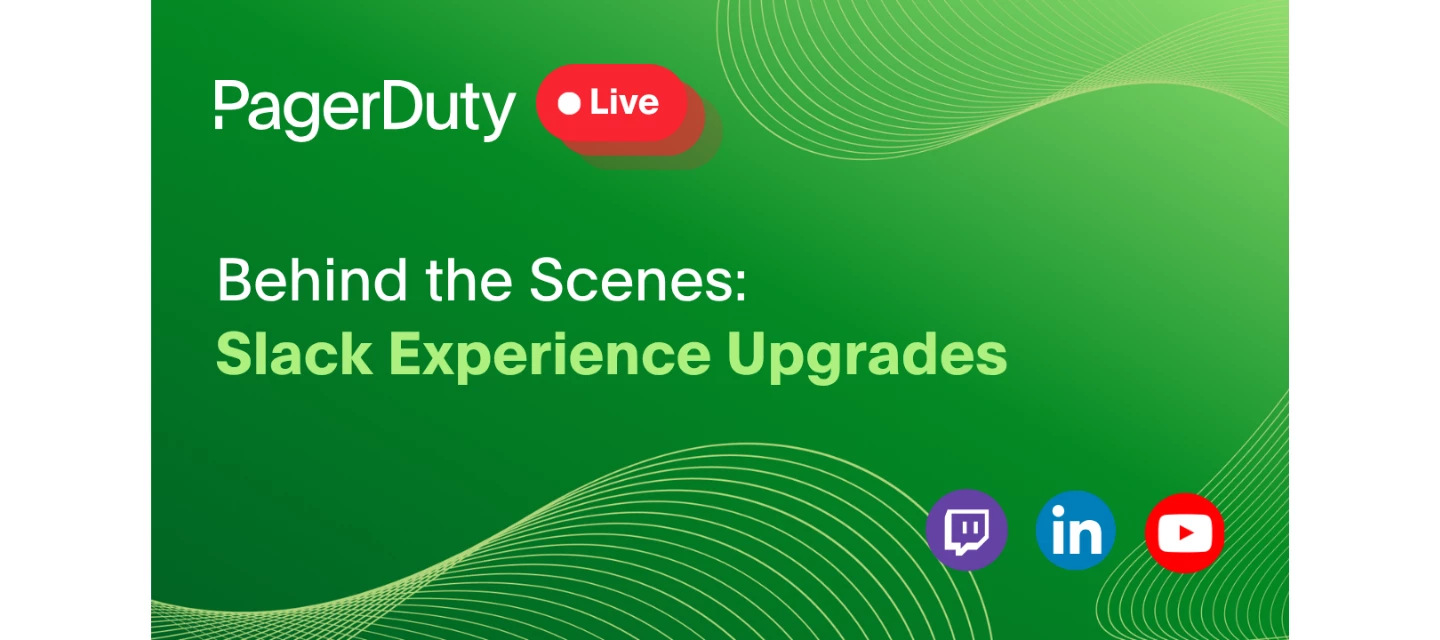 PagerDuty Live

Behind the Scenes:
Slack Experience Upgrades

in